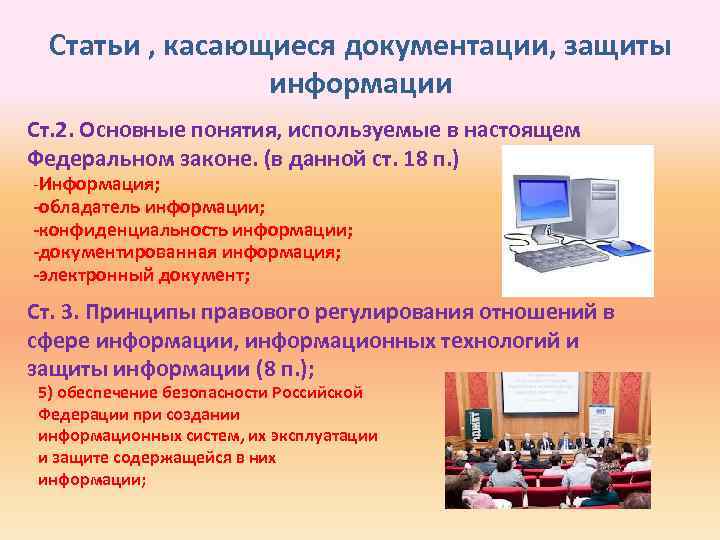 Статьи , касающиеся документации, защиты информации

Ст.2. Основные понятия, используемые в настоящем Федеральном законе. (в данной ст. 18 п.)
-Информация;
-обладатель информации;
-конфиденциальность информации;
-документированная информация;
-электронный документ;

Ст. 3. Принципы правового регулирования отношений в сфере информации, информационных технологий и защиты информации (8 п.);
5) обеспечение безопасности Российской Федерации при создании информационных систем, их эксплуатации и защите содержащейся в них информации;